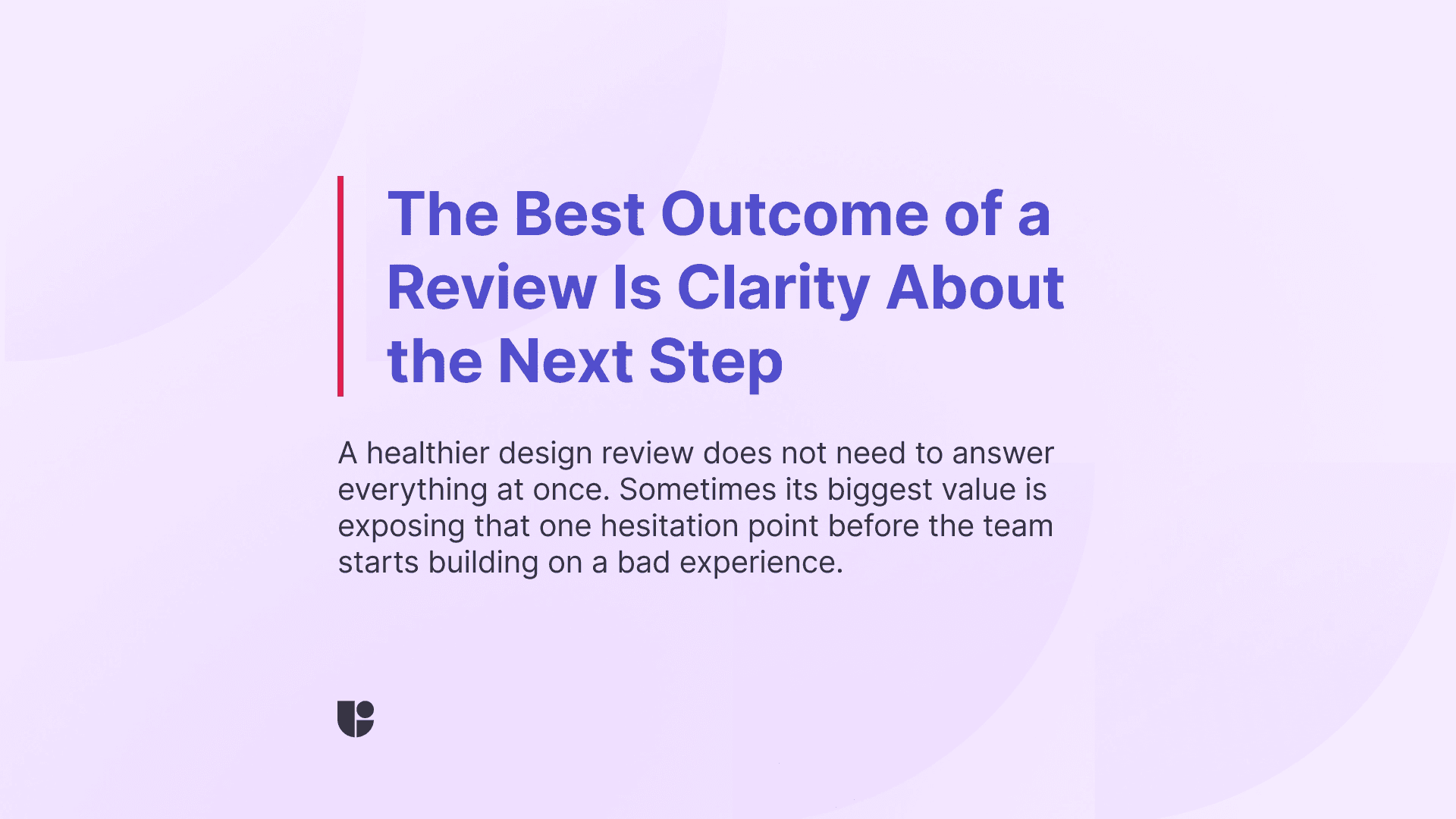 The Best Outcome of a Review Is Clarity About the Next Step

A healthier design review does not need to answer everything at once. Sometimes its biggest value is exposing that one hesitation point before the team starts building on a bad experience.